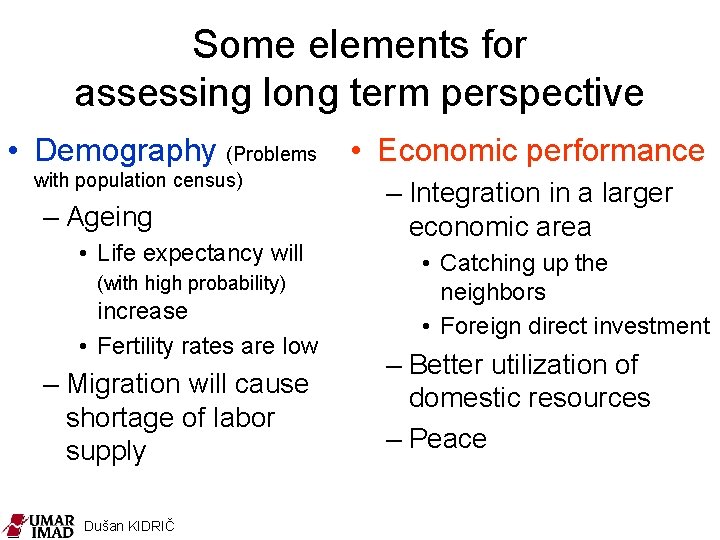 Some elements for assessing long term perspective

• Demography (Problems with population census)
– Ageing
• Life expectancy will (with high probability) increase
• Fertility rates are low
– Migration will cause shortage of labor supply

• Economic performance
– Integration in a larger economic area
• Catching up the neighbors
• Foreign direct investment
– Better utilization of domestic resources
– Peace

UMAR IMAD Dušan KIDRIČ